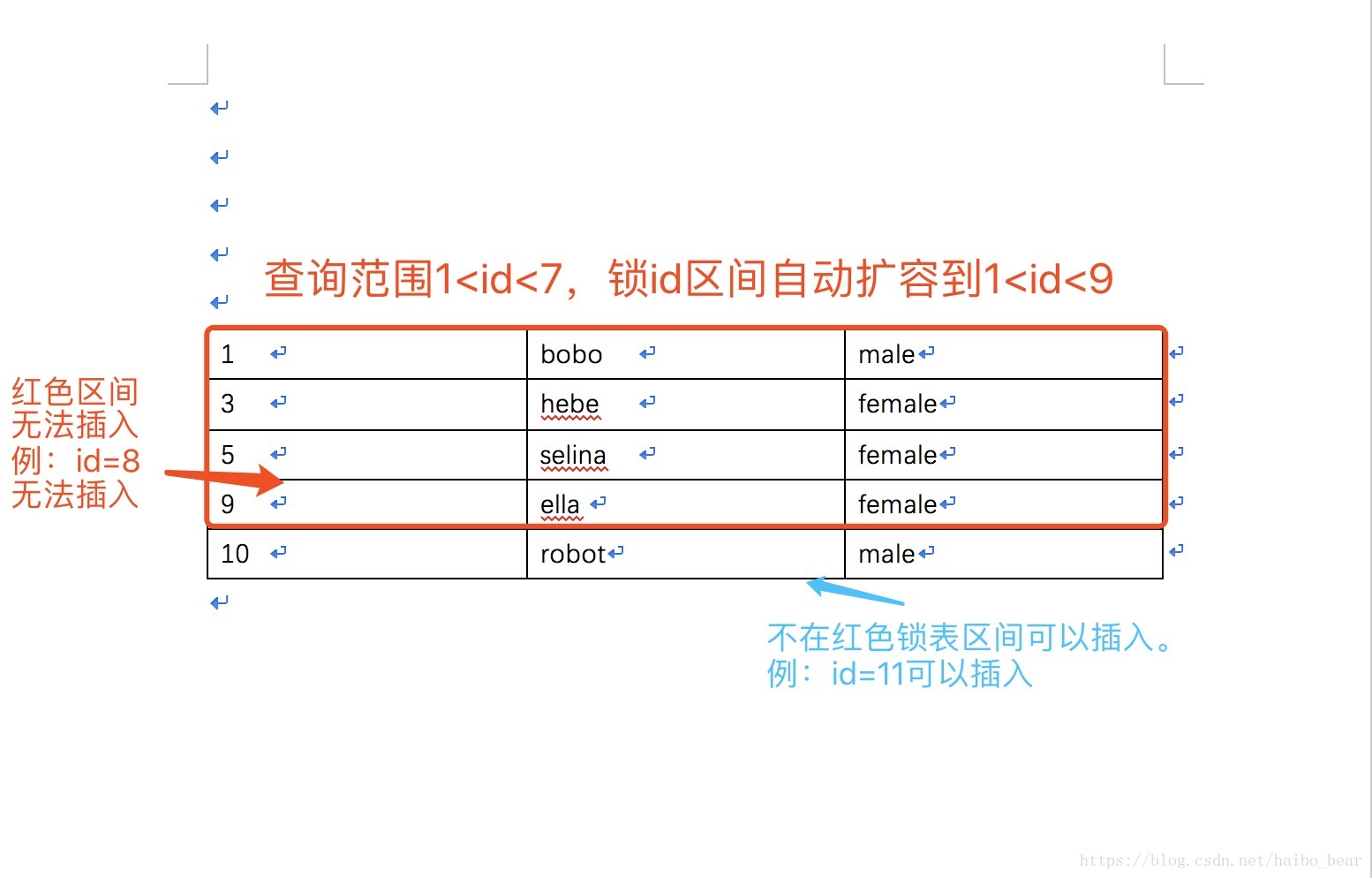 查询范围1<id<7，锁id区间自动扩容到1<id<9

红色区间
无法插入
例：id=8
无法插入

| 1 | bobo | male |
|---|---|---|
| 3 | hebe | female |
| 5 | selina | female |
| 9 | ella | female |
| 10 | robot | male |

不在红色锁表区间可以插入。
例：id=11可以插入

https://blog.csdn.net/haibo_bear